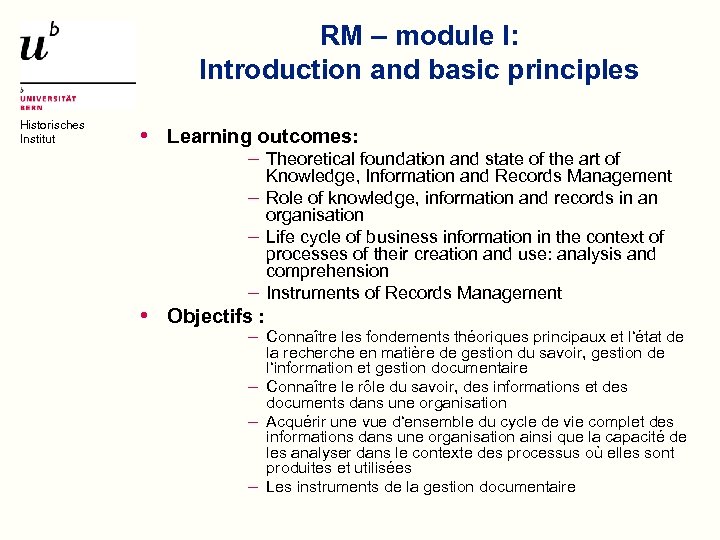 $u^b$

b
UNIVERSITÄT
BERN

Historisches
Institut

RM – module I:
Introduction and basic principles

• Learning outcomes:
– Theoretical foundation and state of the art of Knowledge, Information and Records Management
– Role of knowledge, information and records in an organisation
– Life cycle of business information in the context of processes of their creation and use: analysis and comprehension
– Instruments of Records Management

• Objectifs :
– Connaître les fondements théoriques principaux et l'état de la recherche en matière de gestion du savoir, gestion de l'information et gestion documentaire
– Connaître le rôle du savoir, des informations et des documents dans une organisation
– Acquérir une vue d'ensemble du cycle de vie complet des informations dans une organisation ainsi que la capacité de les analyser dans le contexte des processus où elles sont produites et utilisées
– Les instruments de la gestion documentaire